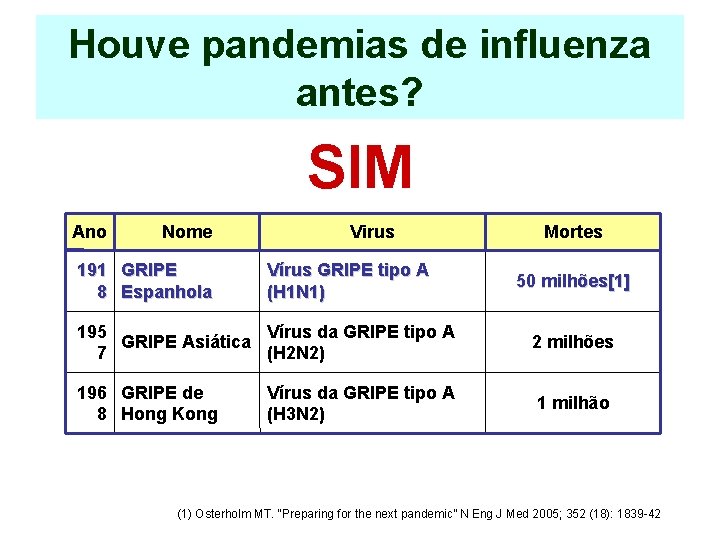 Houve pandemias de influenza antes?

SIM

| Ano | Nome | Virus | Mortes |
|---|---|---|---|
| 1918 | GRIPE Espanhola | Vírus GRIPE tipo A (H1N1) | 50 milhões[1] |
| 1957 | GRIPE Asiática | Vírus da GRIPE tipo A (H2N2) | 2 milhões |
| 1968 | GRIPE de Hong Kong | Vírus da GRIPE tipo A (H3N2) | 1 milhão |

(1) Osterholm MT. "Preparing for the next pandemic" N Eng J Med 2005; 352 (18): 1839-42